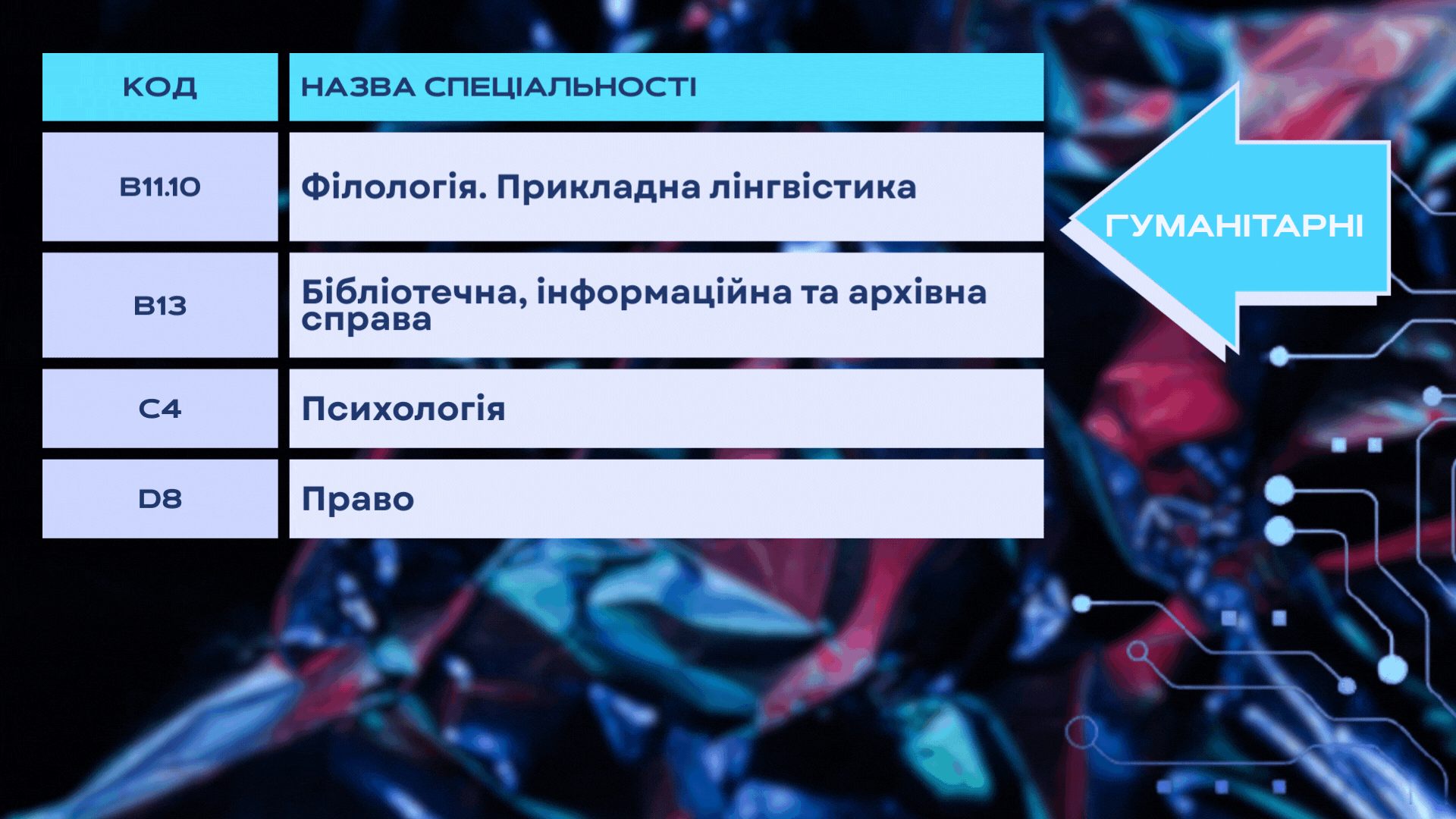 | КОД | НАЗВА СПЕЦІАЛЬНОСТІ |
|---|---|
| B11.10 | Філологія. Прикладна лінгвістика |
| B13 | Бібліотечна, інформаційна та архівна справа |
| C4 | Психологія |
| D8 | Право |

ГУМАНІТАРНІ